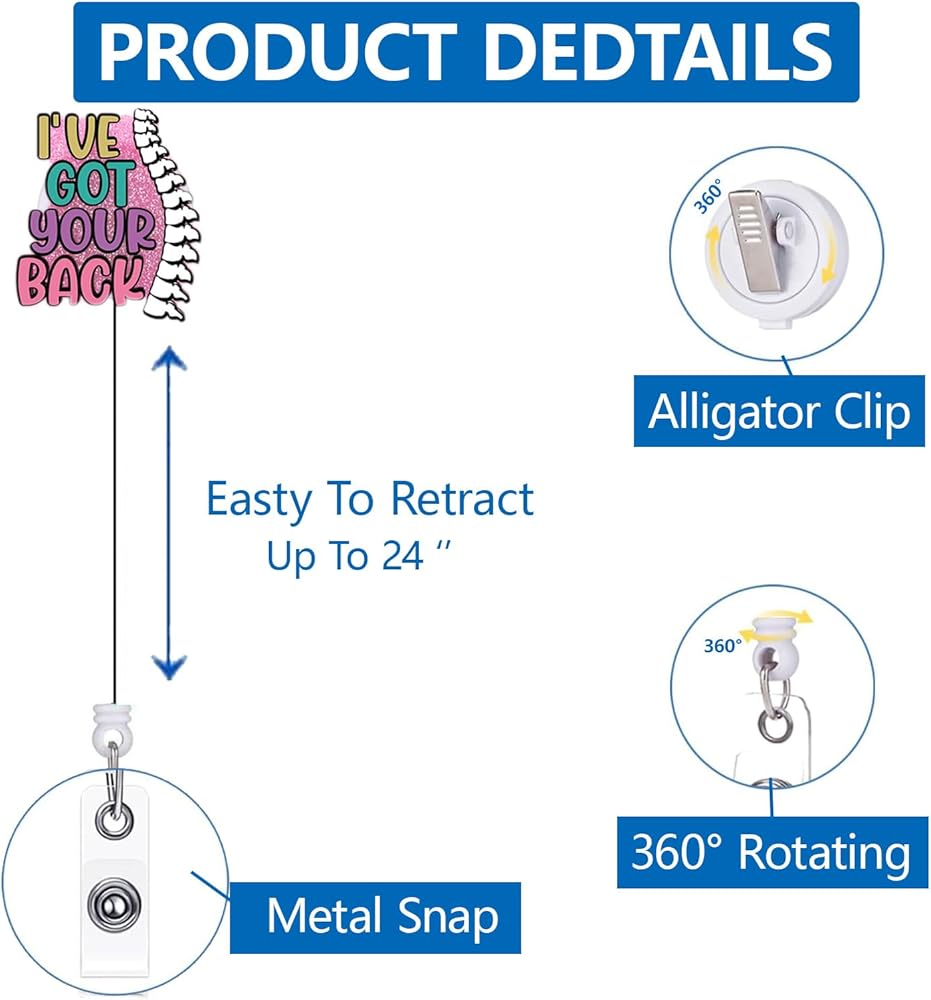 PRODUCT DEDTAILS

I'VE GOT YOUR BACK

360°

Alligator Clip

Easty To Retract
Up To 24 ″

360°

360° Rotating

Metal Snap